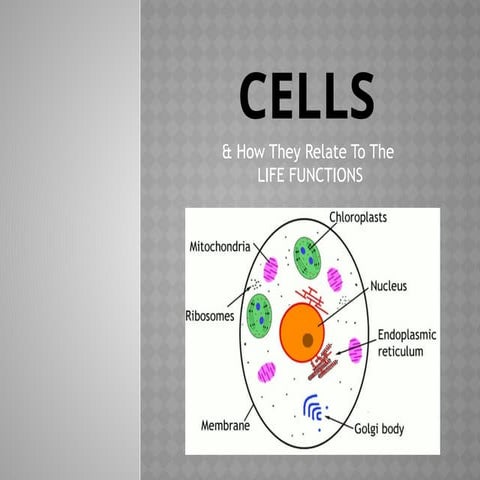 CELLS

& How They Relate To The LIFE FUNCTIONS

Chloroplasts
Mitochondria
Nucleus
Ribosomes
Endoplasmic reticulum
Membrane
Golgi body